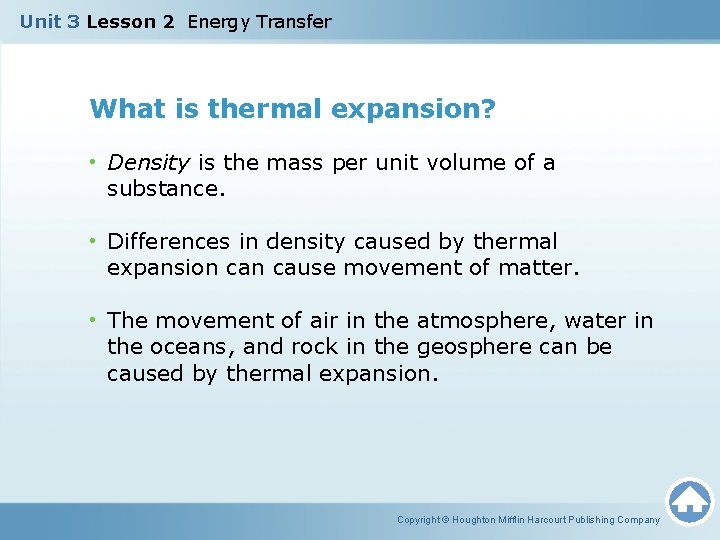 Unit 3 Lesson 2 Energy Transfer

What is thermal expansion?

• Density is the mass per unit volume of a substance.

• Differences in density caused by thermal expansion can cause movement of matter.

• The movement of air in the atmosphere, water in the oceans, and rock in the geosphere can be caused by thermal expansion.

Copyright © Houghton Mifflin Harcourt Publishing Company